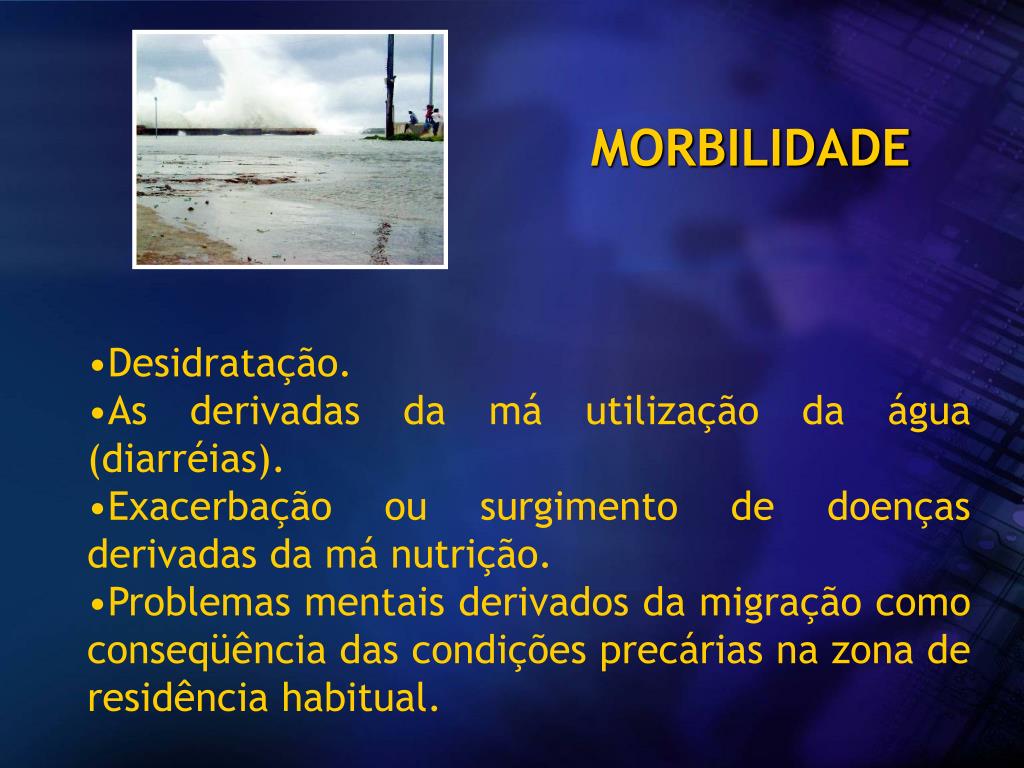 MORBILIDADE

•Desidratação.
•As derivadas da má utilização da água (diarréias).
•Exacerbação ou surgimento de doenças derivadas da má nutrição.
•Problemas mentais derivados da migração como conseqüência das condições precárias na zona de residência habitual.